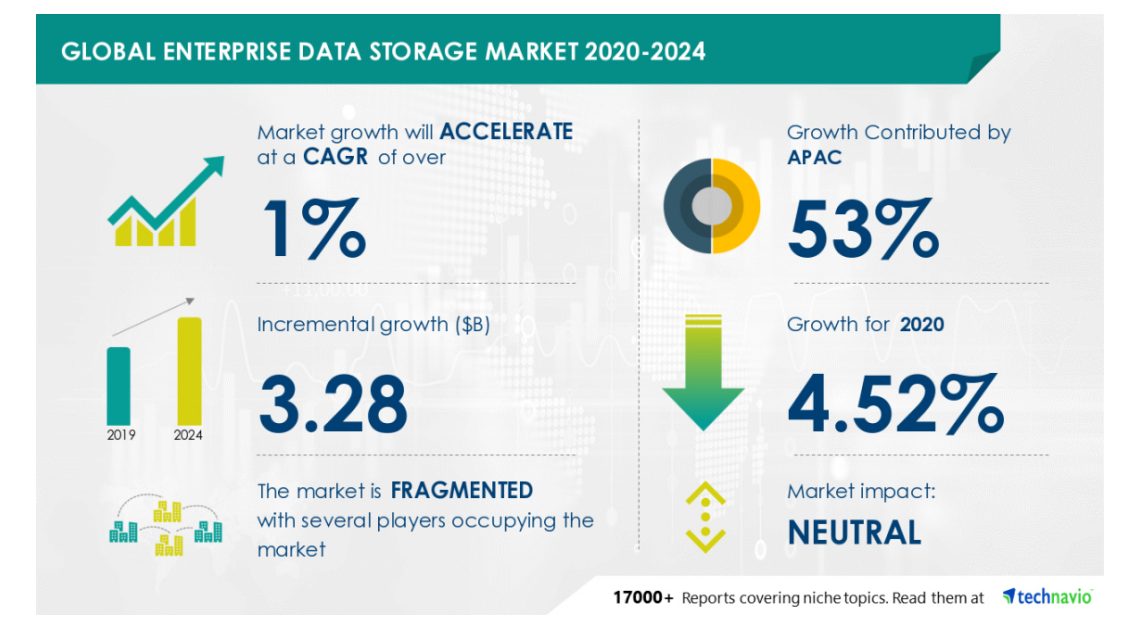 GLOBAL ENTERPRISE DATA STORAGE MARKET 2020-2024

Market growth will ACCELERATE at a CAGR of over

1%

Incremental growth ($B)

3.28

2019 2024

The market is FRAGMENTED with several players occupying the market

Growth Contributed by APAC

53%

Growth for 2020

4.52%

Market impact:

NEUTRAL

17000+ Reports covering niche topics. Read them at technavio